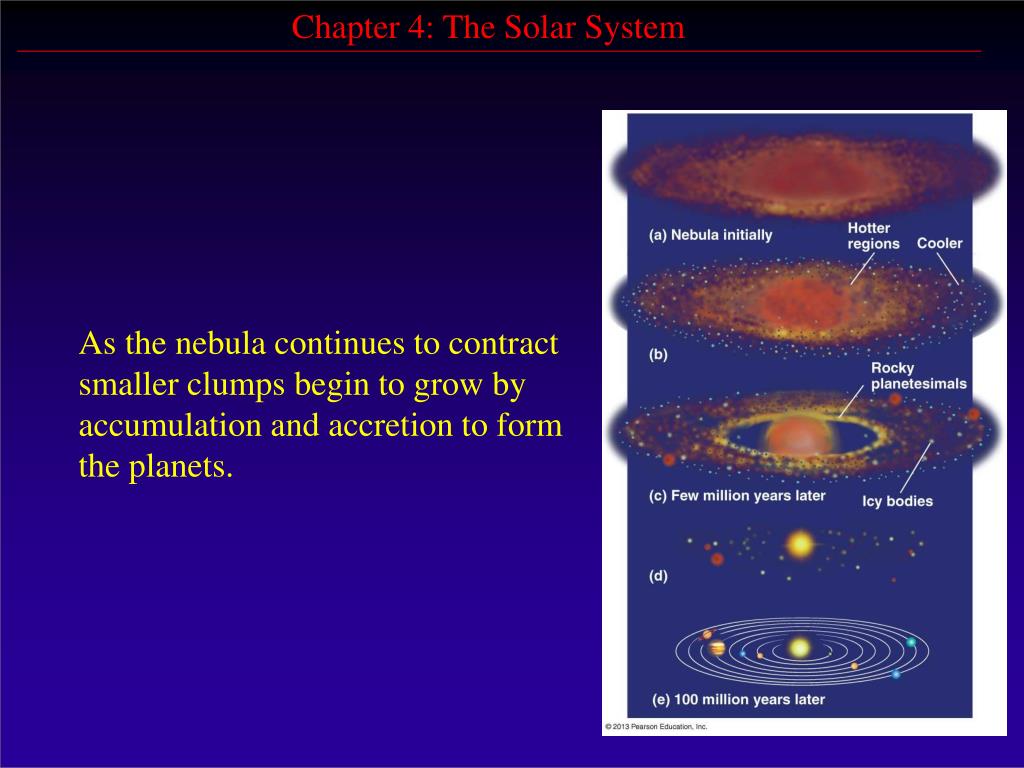 Chapter 4: The Solar System

As the nebula continues to contract smaller clumps begin to grow by accumulation and accretion to form the planets.

(a) Nebula initially

Hotter regions

Cooler

(b)

Rocky planetesimals

(c) Few million years later

Icy bodies

(d)

(e) 100 million years later

© 2013 Pearson Education, Inc.